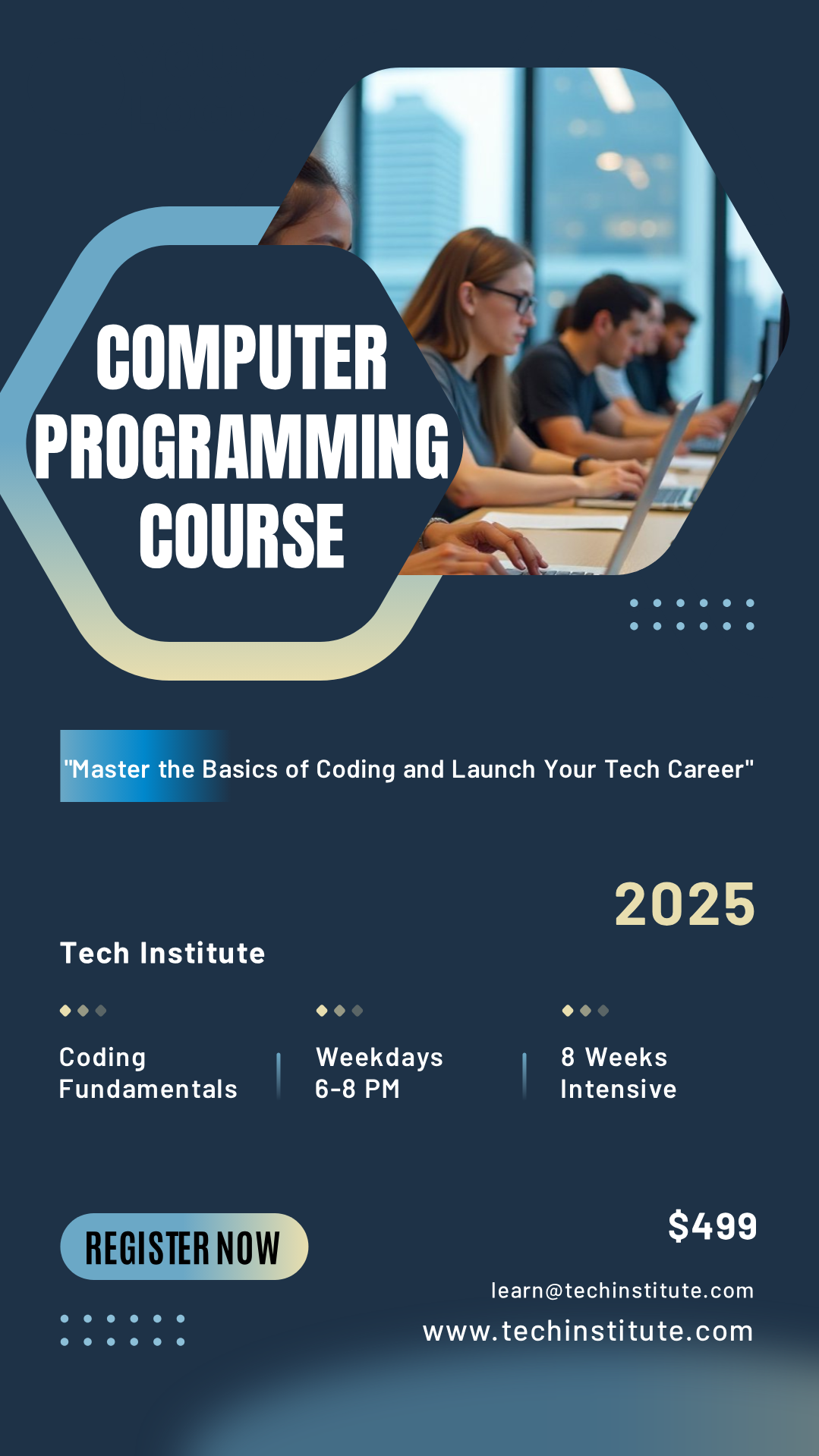 COMPUTER PROGRAMMING COURSE

"Master the Basics of Coding and Launch Your Tech Career"

2025

Tech Institute

Coding Fundamentals

Weekdays 6-8 PM

8 Weeks Intensive

REGISTER NOW

$499

learn@techinstitute.com

www.techinstitute.com